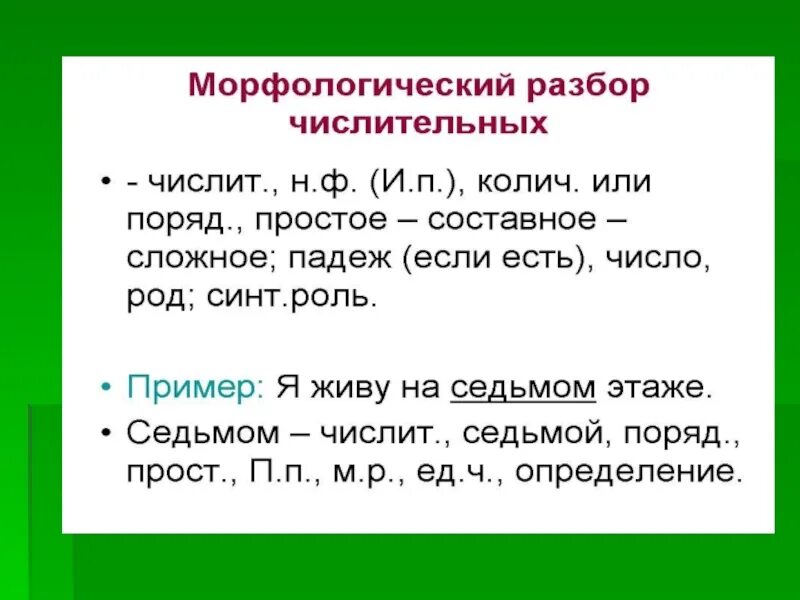 Морфологический разбор числительных

• - числит., н.ф. (И.п.), колич. или поряд., простое – составное – сложное; падеж (если есть), число, род; синт.роль.

• Пример: Я живу на седьмом этаже.

• Седьмом – числит., седьмой, поряд., прост., П.п., м.р., ед.ч., определение.